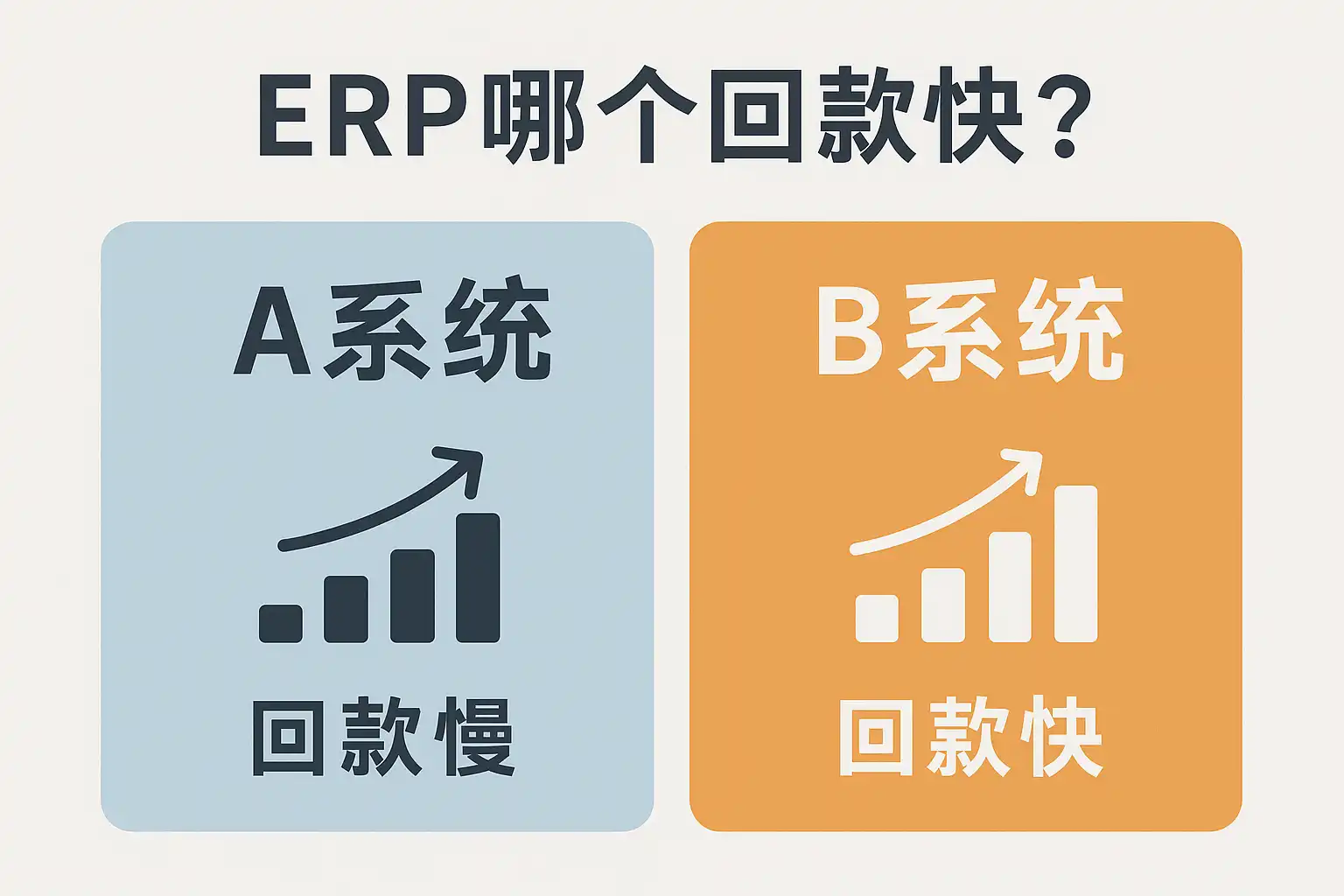 ERP哪个回款快？

A系统

回款慢

B系统

回款快